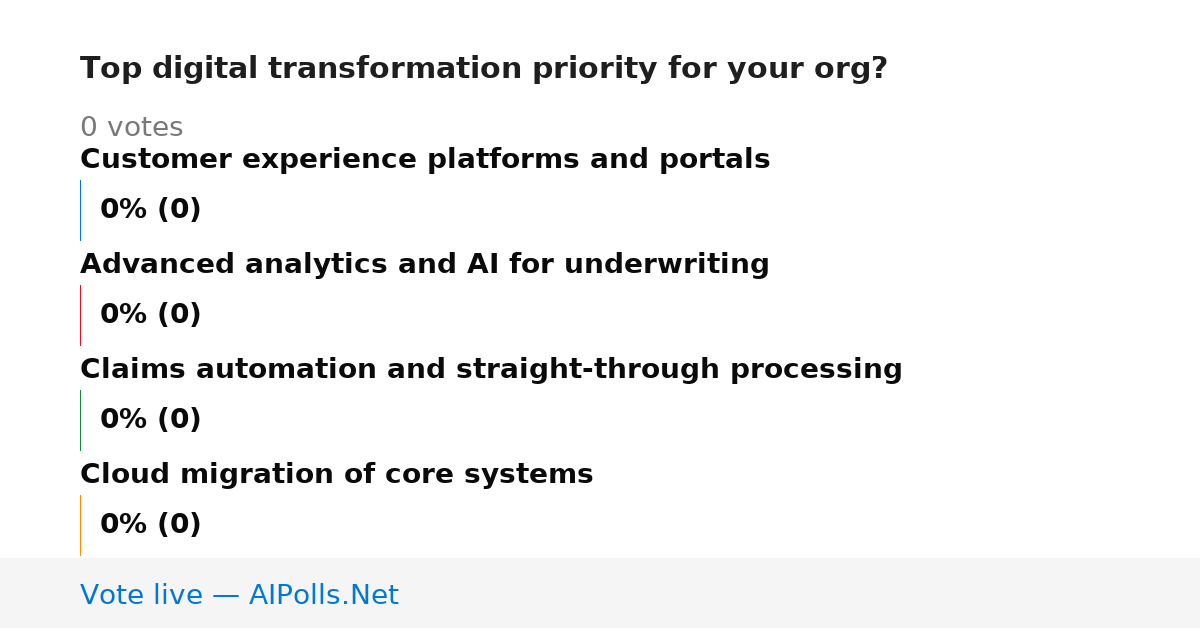 Top digital transformation priority for your org?

0 votes

Customer experience platforms and portals

0% (0)

Advanced analytics and AI for underwriting

0% (0)

Claims automation and straight-through processing

0% (0)

Cloud migration of core systems

0% (0)

Vote live — AIPolls.Net